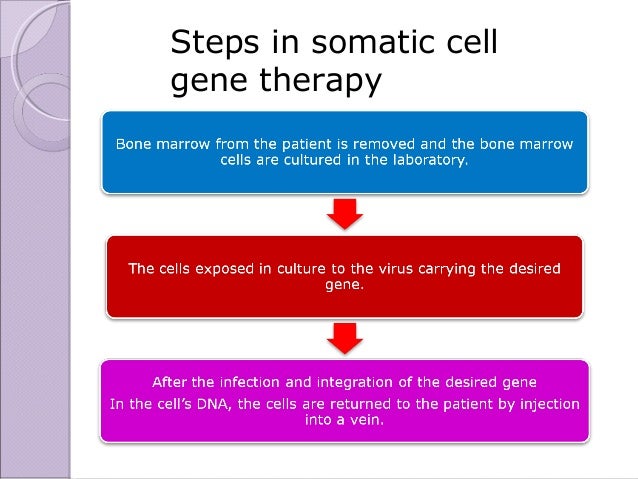 Steps in somatic cell gene therapy

Bone marrow from the patient is removed and the bone marrow cells are cultured in the laboratory.

The cells exposed in culture to the virus carrying the desired gene.

After the infection and integration of the desired gene
In the cell's DNA, the cells are returned to the patient by injection into a vein.